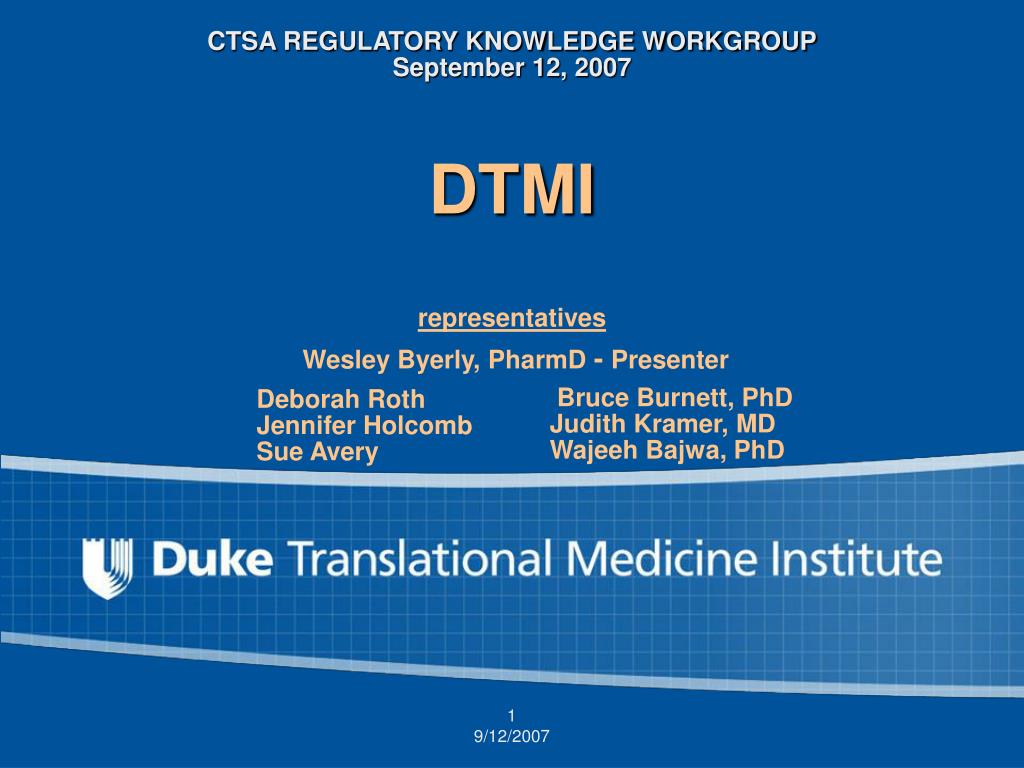 CTSA REGULATORY KNOWLEDGE WORKGROUP
September 12, 2007

DTMI

representatives

Wesley Byerly, PharmD - Presenter

Deborah Roth
Jennifer Holcomb
Sue Avery

Bruce Burnett, PhD
Judith Kramer, MD
Wajeeh Bajwa, PhD

Duke Translational Medicine Institute

1
9/12/2007